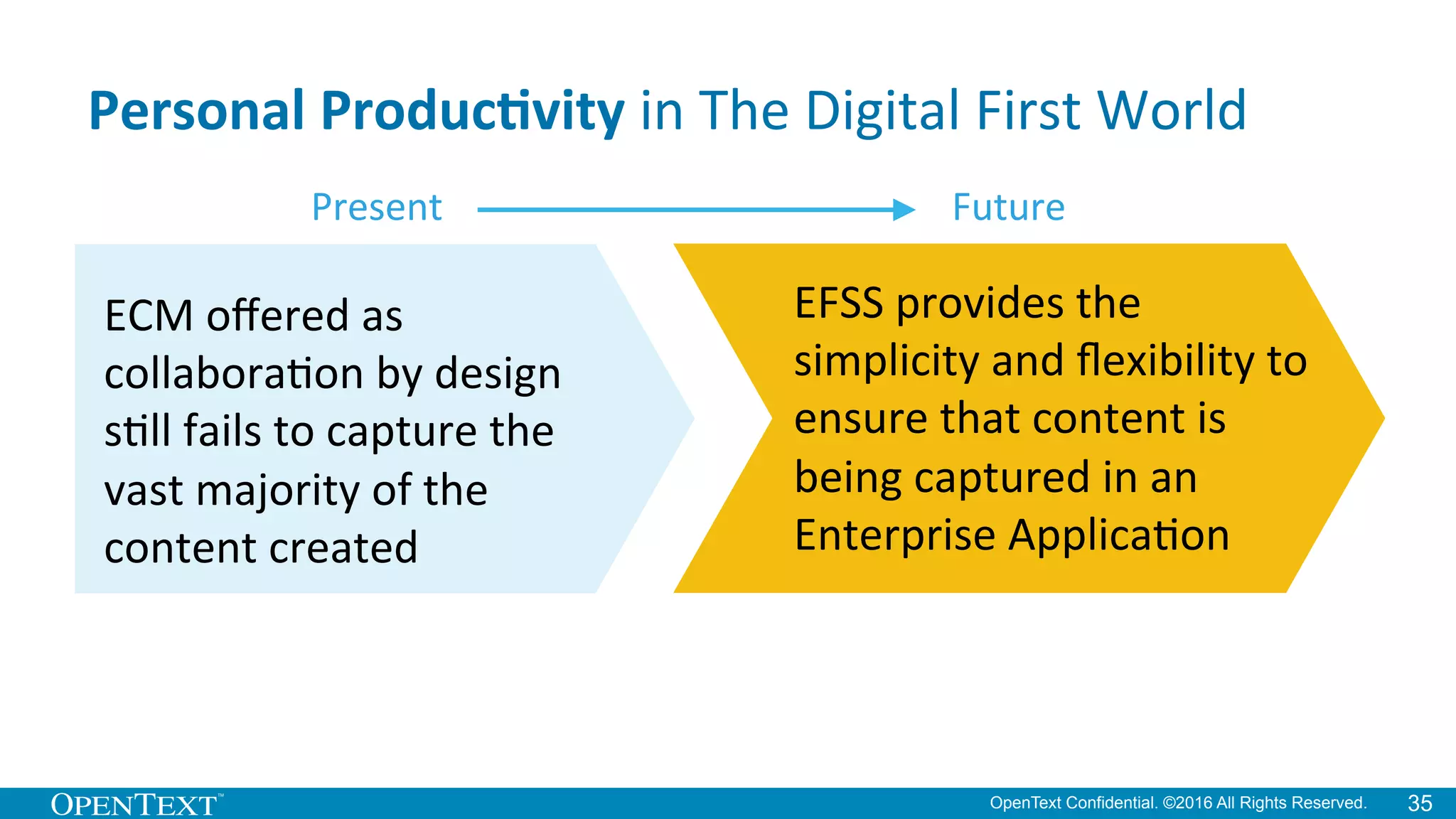 Personal Productivity in The Digital First World

Present

Future

ECM offered as collaboration by design still fails to capture the vast majority of the content created

EFSS provides the simplicity and flexibility to ensure that content is being captured in an Enterprise Application

OPENTEXT™

OpenText Confidential. ©2016 All Rights Reserved.

35